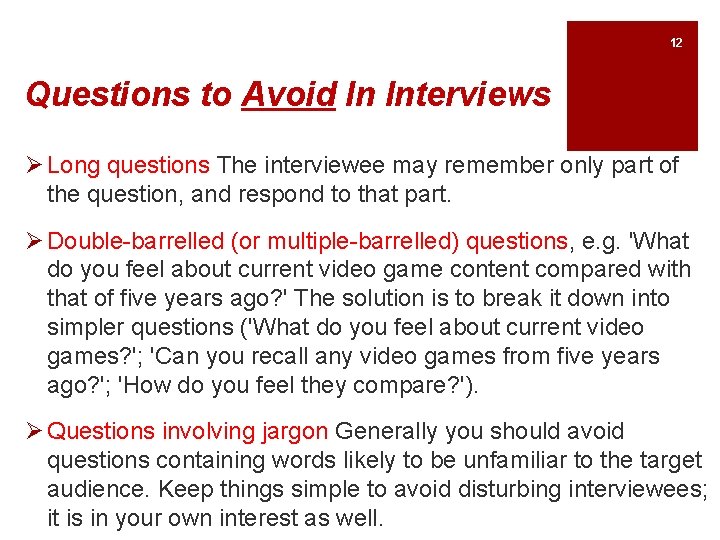 12

Questions to Avoid In Interviews

➢ Long questions The interviewee may remember only part of the question, and respond to that part.

➢ Double-barrelled (or multiple-barrelled) questions, e.g. 'What do you feel about current video game content compared with that of five years ago?' The solution is to break it down into simpler questions ('What do you feel about current video games?'; 'Can you recall any video games from five years ago?'; 'How do you feel they compare?').

➢ Questions involving jargon Generally you should avoid questions containing words likely to be unfamiliar to the target audience. Keep things simple to avoid disturbing interviewees; it is in your own interest as well.